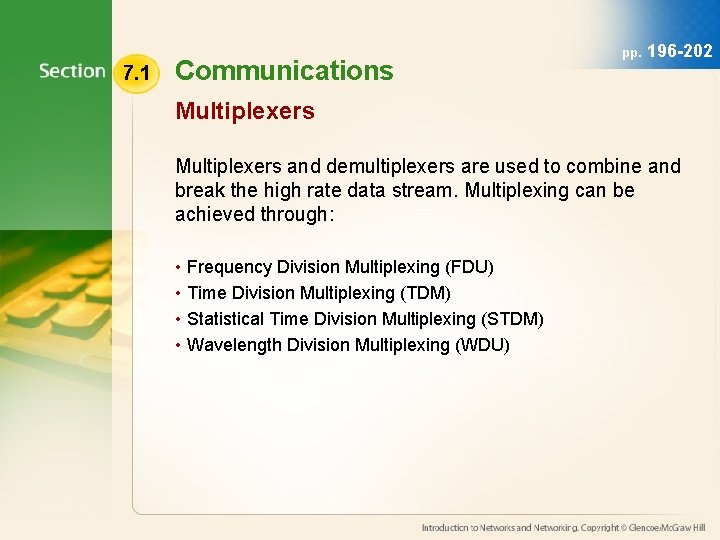 pp. 196-202

Section 7.1 Communications

Multiplexers

Multiplexers and demultiplexers are used to combine and break the high rate data stream. Multiplexing can be achieved through:

• Frequency Division Multiplexing (FDU)
• Time Division Multiplexing (TDM)
• Statistical Time Division Multiplexing (STDM)
• Wavelength Division Multiplexing (WDU)

Introduction to Networks and Networking. Copyright © Glencoe/McGraw Hill